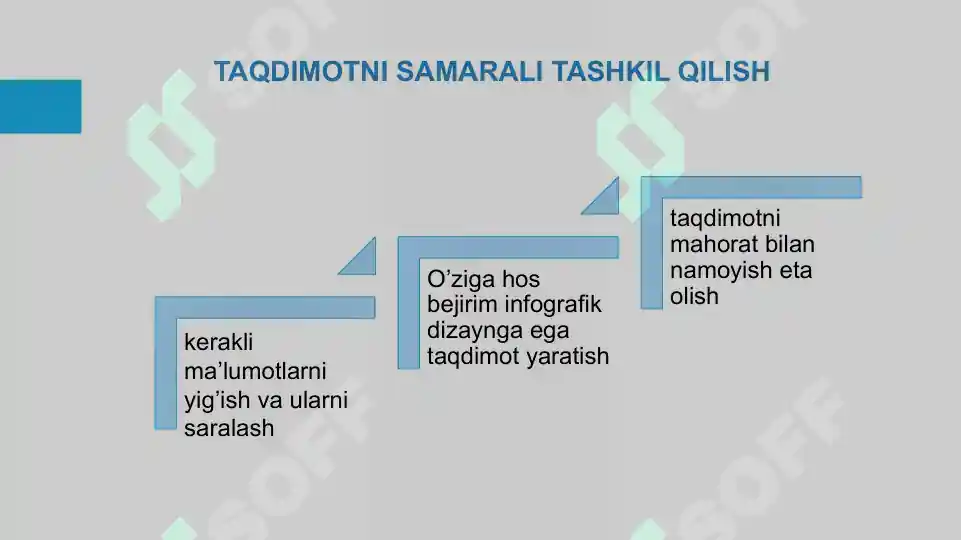 TAQDIMOTNI SAMARALI TASHKIL QILISH

kerakli ma’lumotlarni yig’ish va ularni saralash

O’ziga hos bejirim infografik dizaynga ega taqdimot yaratish

taqdimotni mahorat bilan namoyish eta olish

SOFF

SOFF